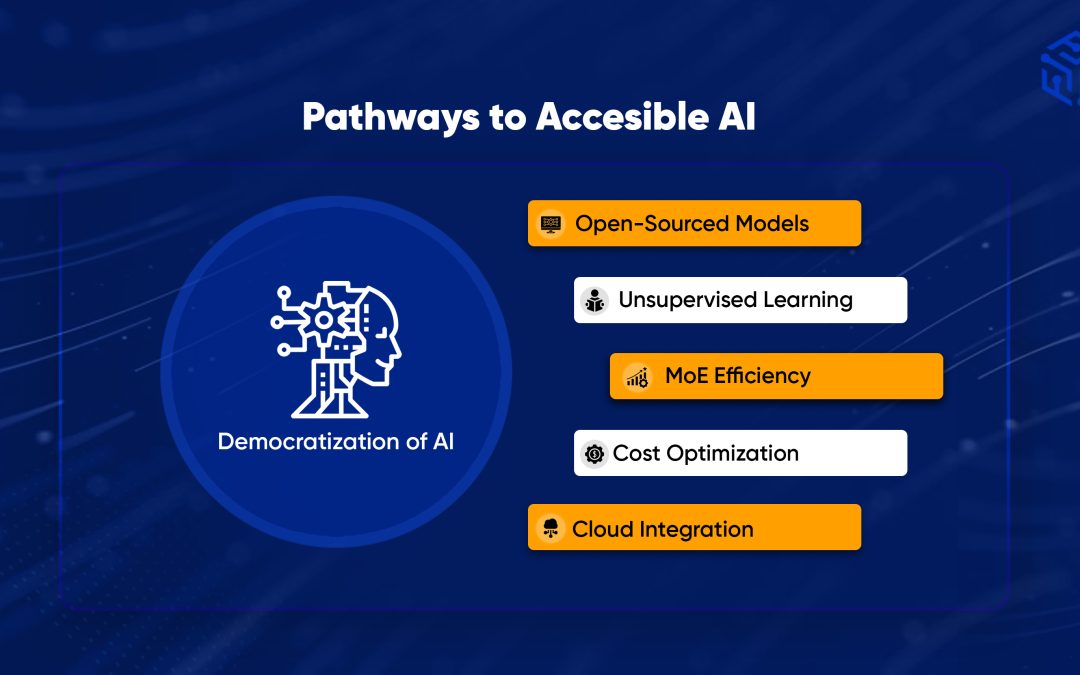 Pathways to Accesible AI

Democratization of AI

Open-Sourced Models

Unsupervised Learning

MoE Efficiency

Cost Optimization

Cloud Integration